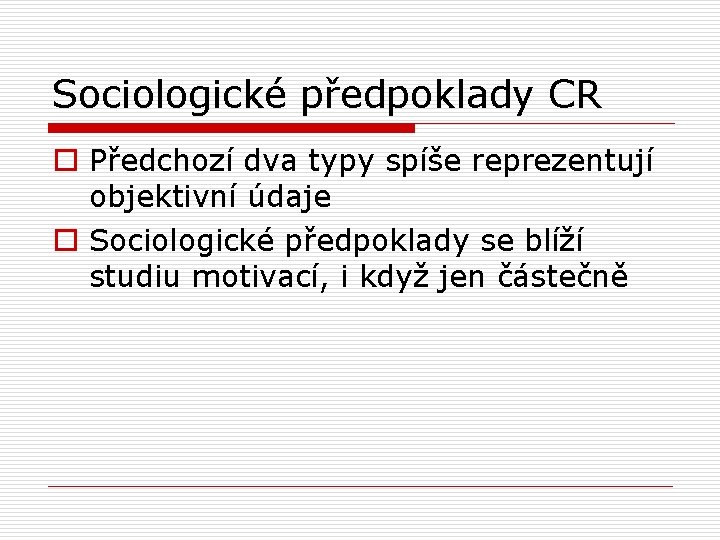 Sociologické předpoklady CR

Předchozí dva typy spíše reprezentují objektivní údaje

Sociologické předpoklady se blíží studiu motivací, i když jen částečně